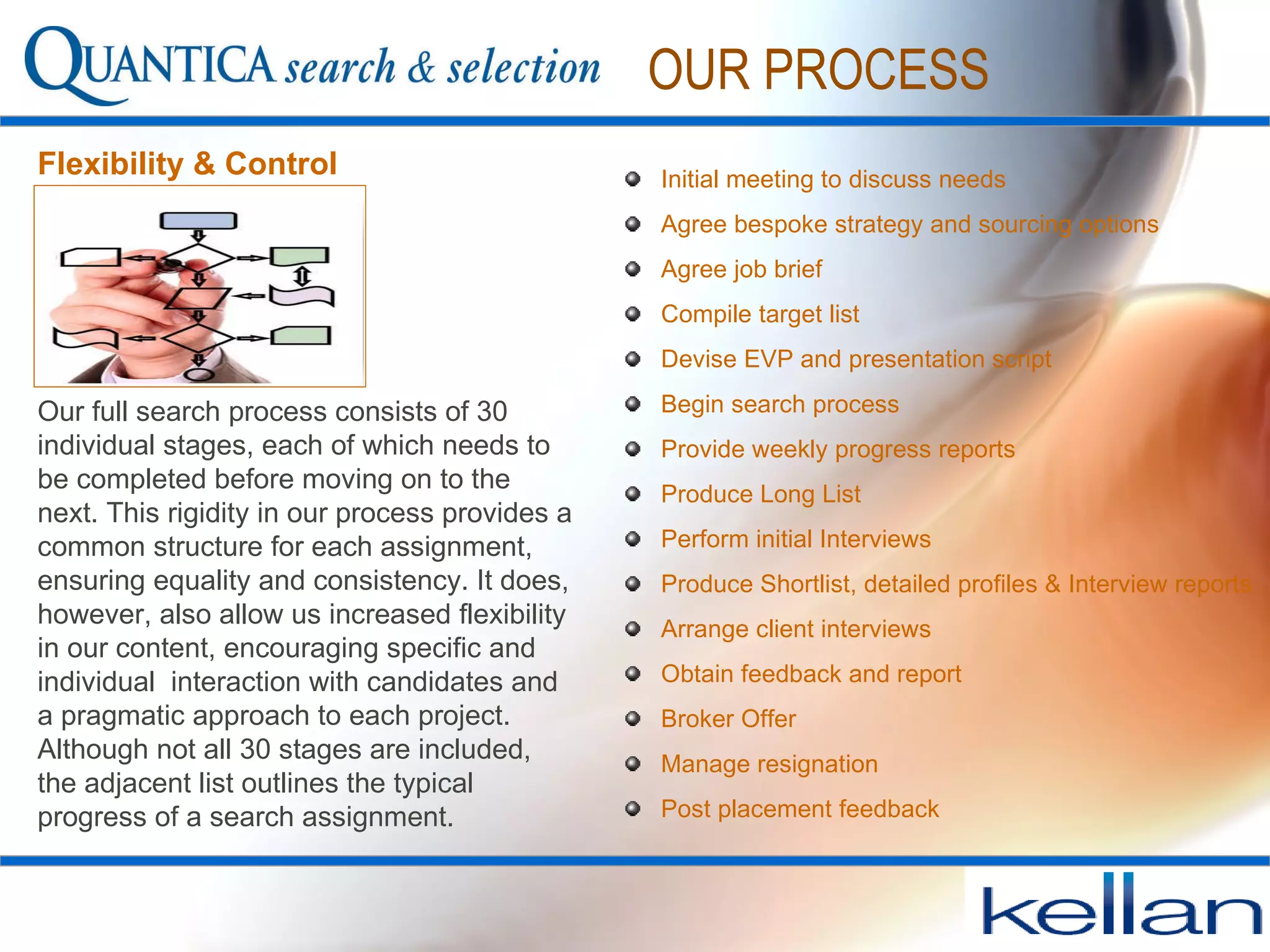 QUANTICA search & selection

OUR PROCESS

Flexibility & Control

Our full search process consists of 30 individual stages, each of which needs to be completed before moving on to the next. This rigidity in our process provides a common structure for each assignment, ensuring equality and consistency. It does, however, also allow us increased flexibility in our content, encouraging specific and individual interaction with candidates and a pragmatic approach to each project. Although not all 30 stages are included, the adjacent list outlines the typical progress of a search assignment.

- Initial meeting to discuss needs
- Agree bespoke strategy and sourcing options
- Agree job brief
- Compile target list
- Devise EVP and presentation script
- Begin search process
- Provide weekly progress reports
- Produce Long List
- Perform initial Interviews
- Produce Shortlist, detailed profiles & Interview reports
- Arrange client interviews
- Obtain feedback and report
- Broker Offer
- Manage resignation
- Post placement feedback

kellan